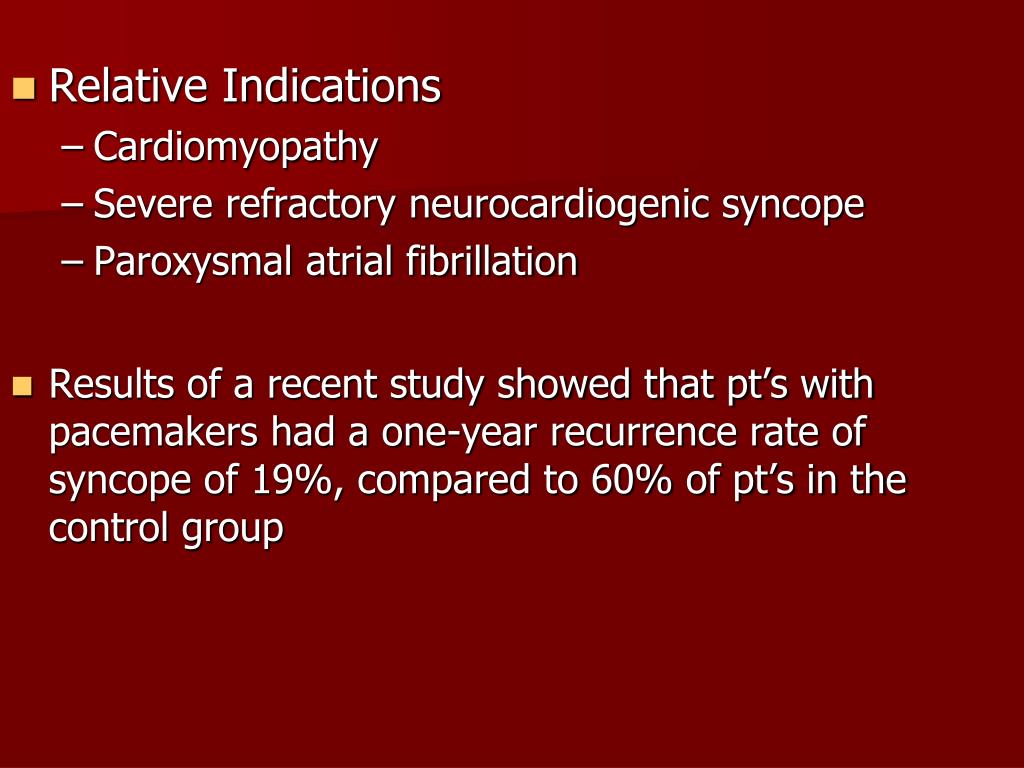 Relative Indications
– Cardiomyopathy
– Severe refractory neurocardiogenic syncope
– Paroxysmal atrial fibrillation

Results of a recent study showed that pt’s with pacemakers had a one-year recurrence rate of syncope of 19%, compared to 60% of pt’s in the control group